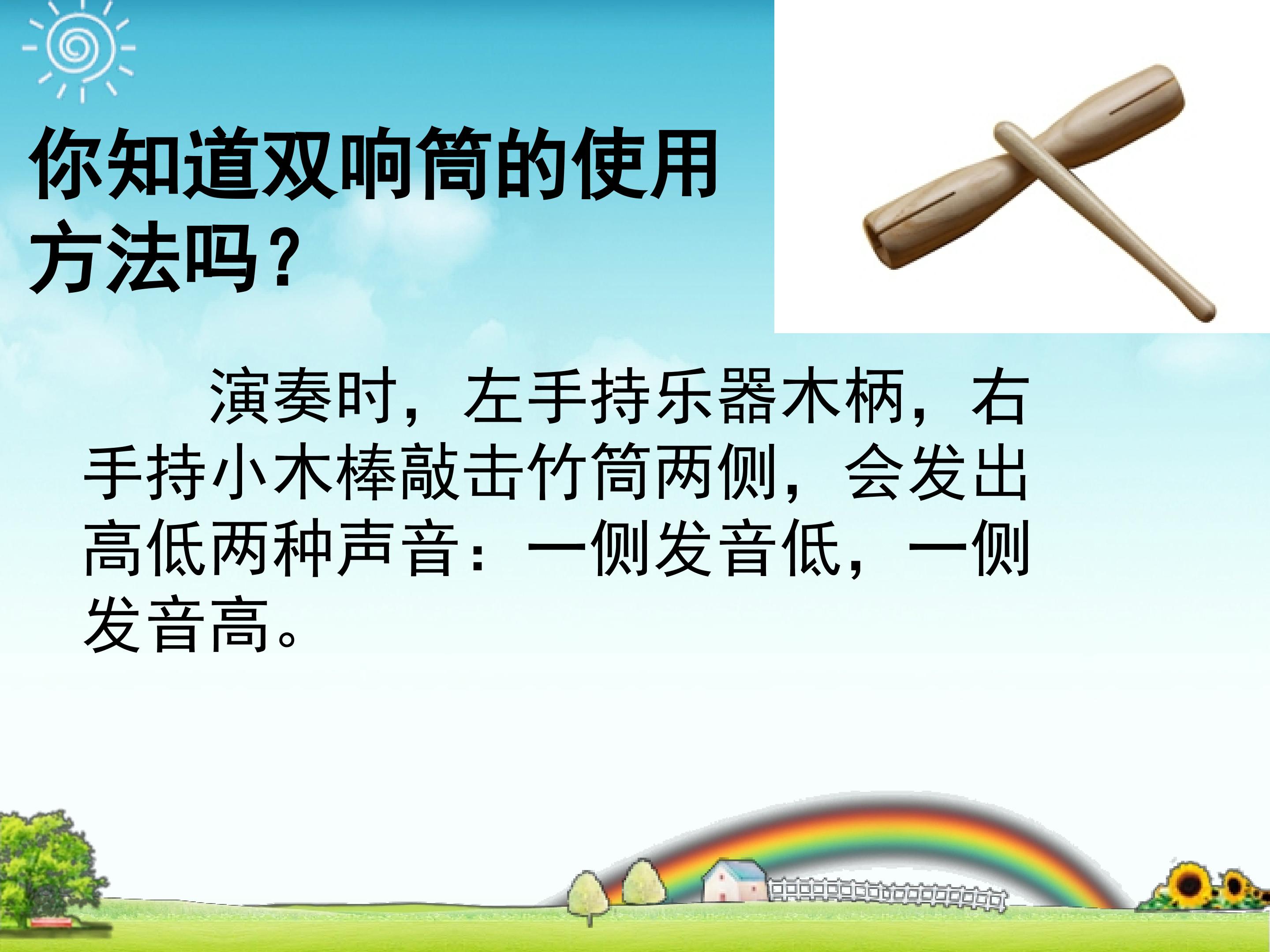 你知道双响筒的使用方法吗？

演奏时，左手持乐器木柄，右手持小木棒敲击竹筒两侧，会发出高低两种声音：一侧发音低，一侧发音高。